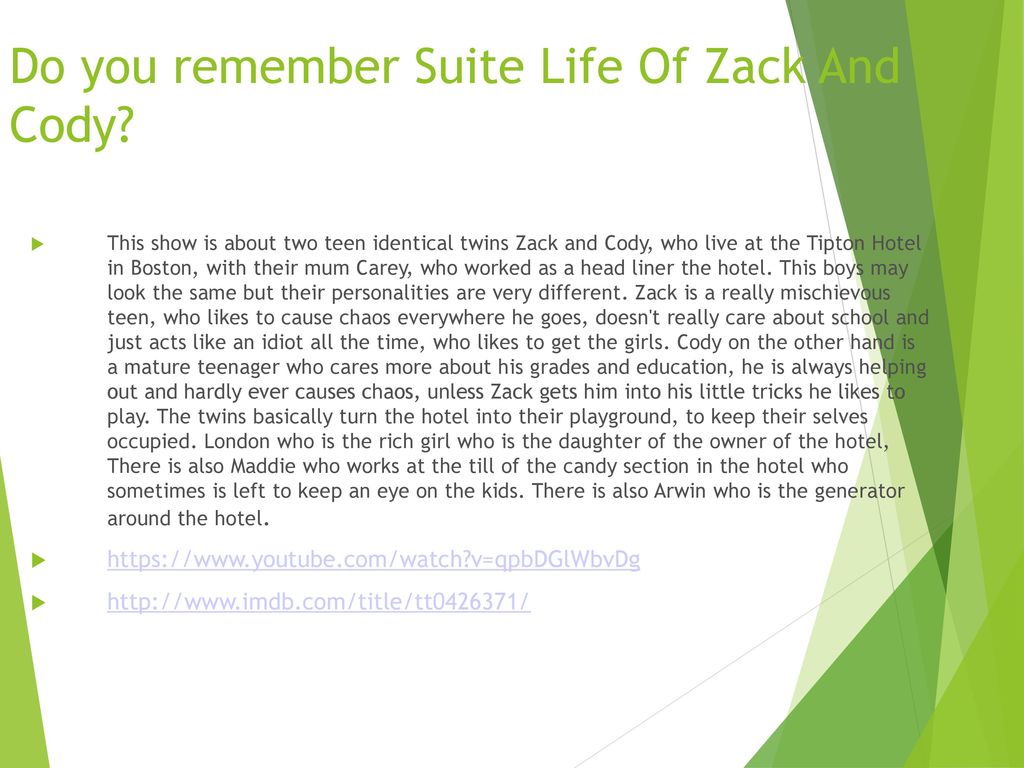 Do you remember Suite Life Of Zack And Cody?

This show is about two teen identical twins Zack and Cody, who live at the Tipton Hotel in Boston, with their mum Carey, who worked as a head liner the hotel. This boys may look the same but their personalities are very different. Zack is a really mischievous teen, who likes to cause chaos everywhere he goes, doesn't really care about school and just acts like an idiot all the time, who likes to get the girls. Cody on the other hand is a mature teenager who cares more about his grades and education, he is always helping out and hardly ever causes chaos, unless Zack gets him into his little tricks he likes to play. The twins basically turn the hotel into their playground, to keep their selves occupied. London who is the rich girl who is the daughter of the owner of the hotel, There is also Maddie who works at the till of the candy section in the hotel who sometimes is left to keep an eye on the kids. There is also Arwin who is the generator around the hotel.

https://www.youtube.com/watch?v=qpbDGlWbvDg

http://www.imdb.com/title/tt0426371/